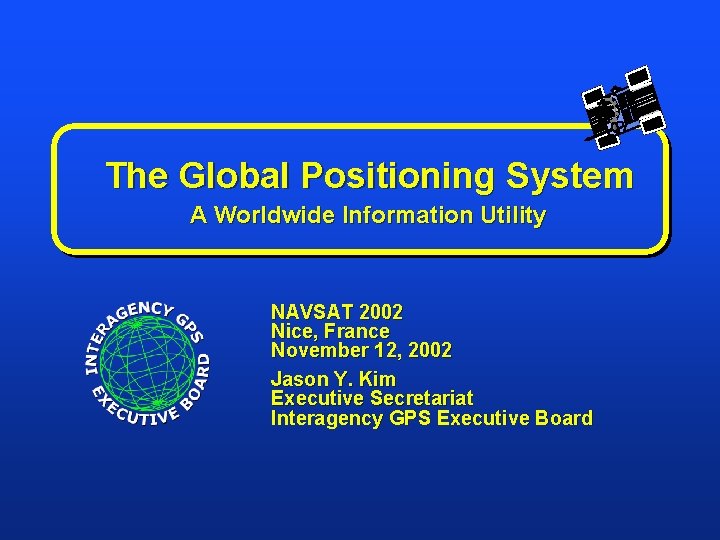 The Global Positioning System
A Worldwide Information Utility

INTERAGENCY GPS
EXECUTIVE BOARD

NAVSAT 2002
Nice, France
November 12, 2002

Jason Y. Kim
Executive Secretariat
Interagency GPS Executive Board